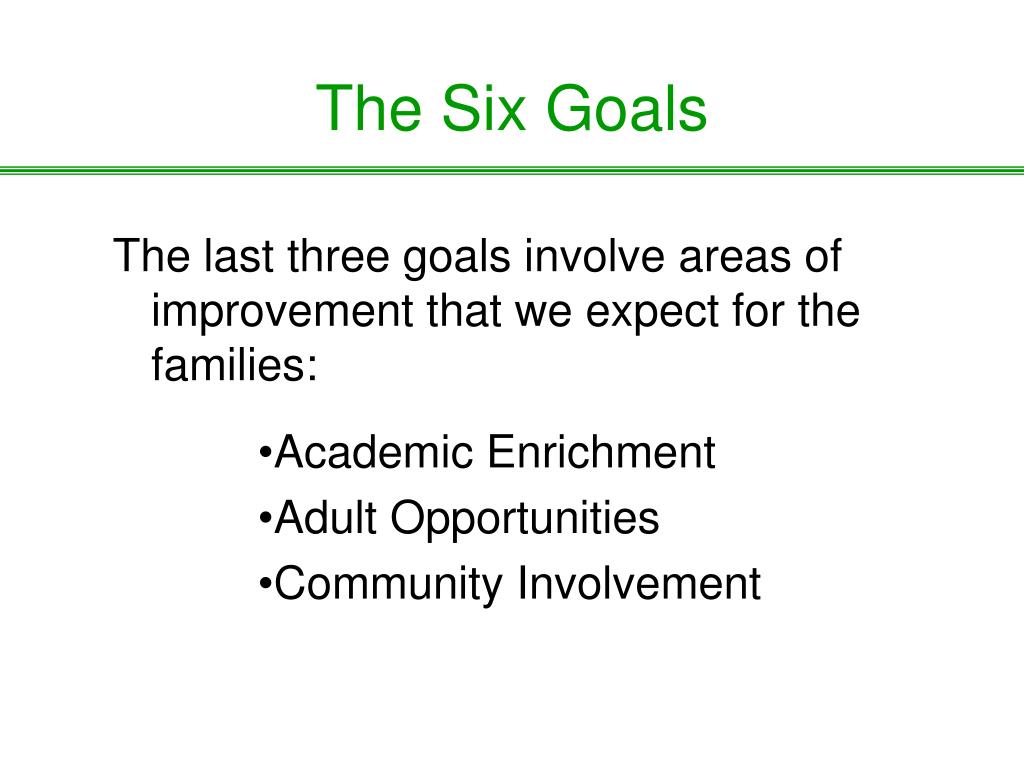 The Six Goals

The last three goals involve areas of improvement that we expect for the families:

•Academic Enrichment
•Adult Opportunities
•Community Involvement